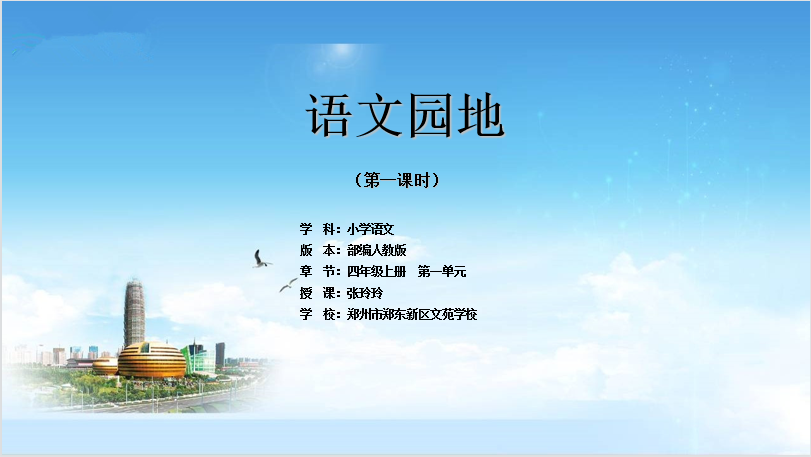 语文园地

（第一课时）

学　科：小学语文
版　本：部编人教版
章　节：四年级上册　第一单元
授　课：张玲玲
学　校：郑州市郑东新区文苑学校